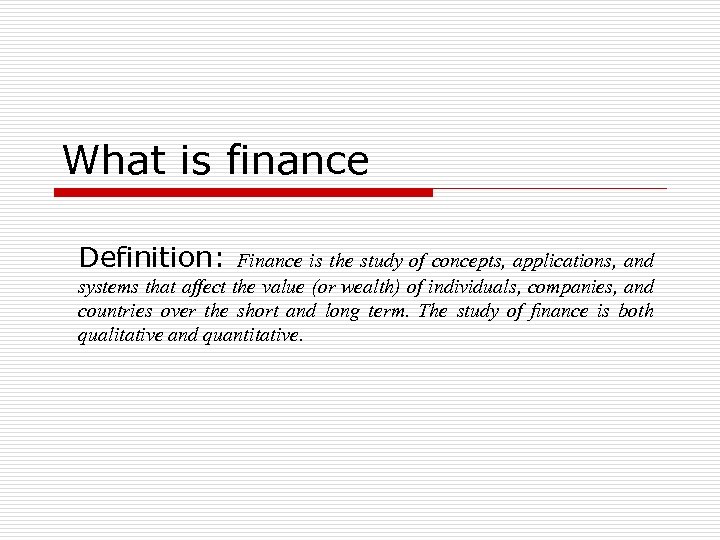 What is finance

Definition: Finance is the study of concepts, applications, and systems that affect the value (or wealth) of individuals, companies, and countries over the short and long term. The study of finance is both qualitative and quantitative.